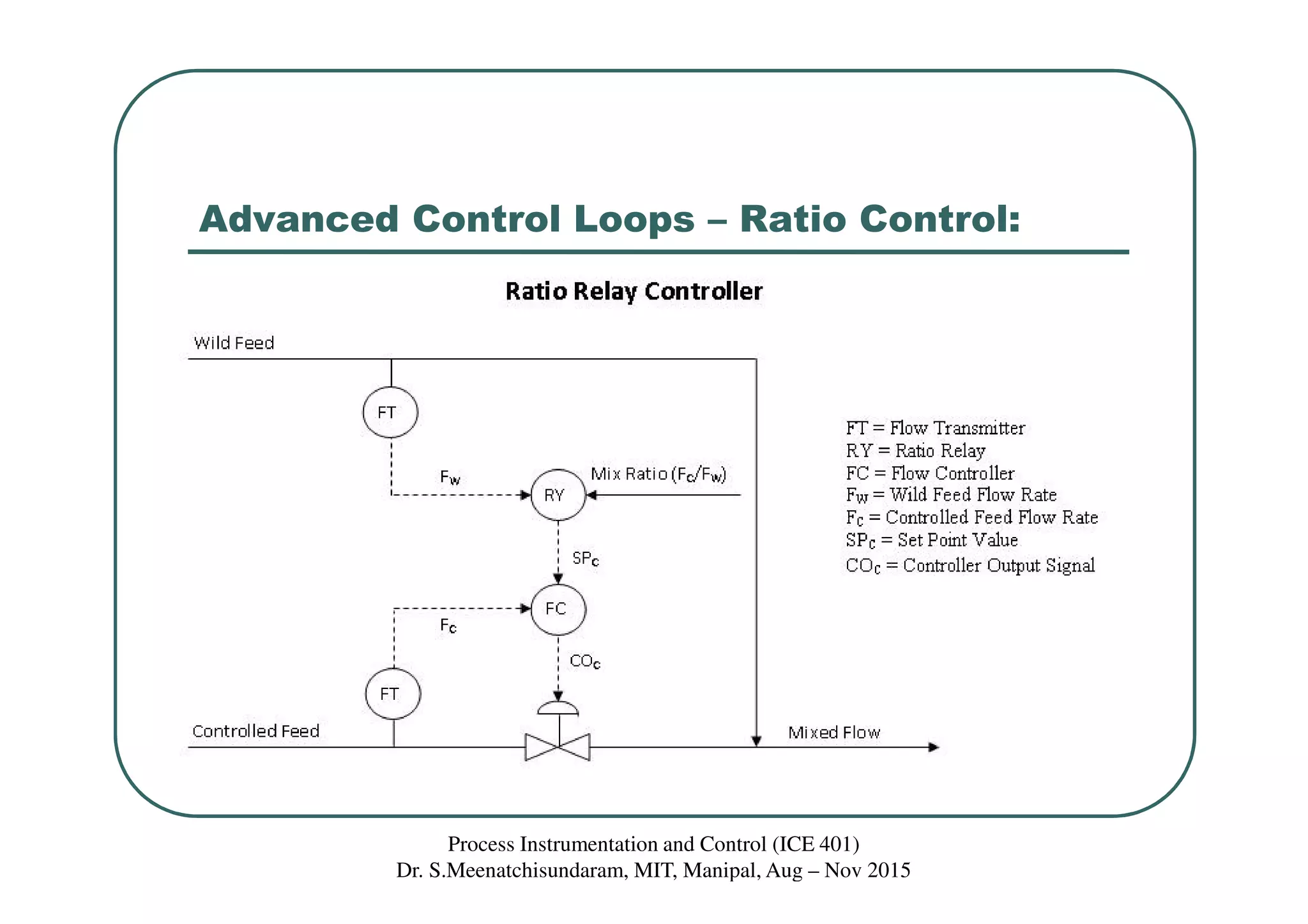 Advanced Control Loops – Ratio Control:

Ratio Relay Controller

Wild Feed

FT

$F_W$

RY

Mix Ratio ($F_C/F_W$)

$SP_C$

FC

$F_C$

$CO_C$

FT

Controlled Feed

Mixed Flow

FT = Flow Transmitter
RY = Ratio Relay
FC = Flow Controller
$F_W$ = Wild Feed Flow Rate
$F_C$ = Controlled Feed Flow Rate
$SP_C$ = Set Point Value
$CO_C$ = Controller Output Signal

Process Instrumentation and Control (ICE 401)
Dr. S.Meenatchisundaram, MIT, Manipal, Aug – Nov 2015